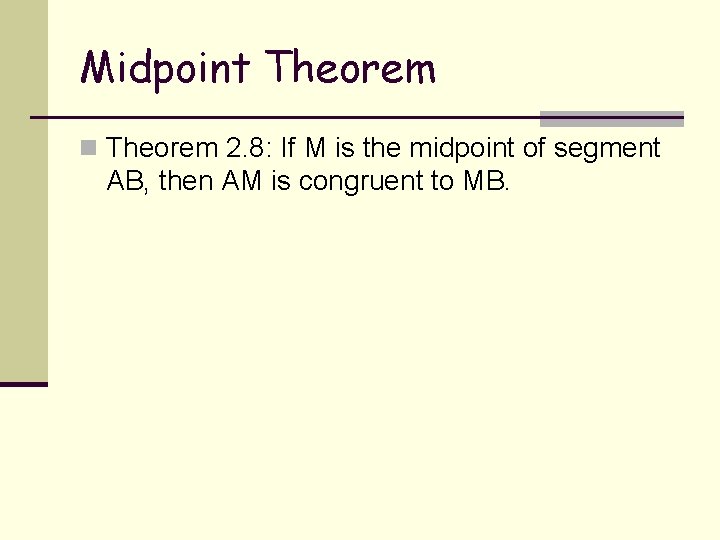 Midpoint Theorem

Theorem 2.8: If M is the midpoint of segment AB, then AM is congruent to MB.